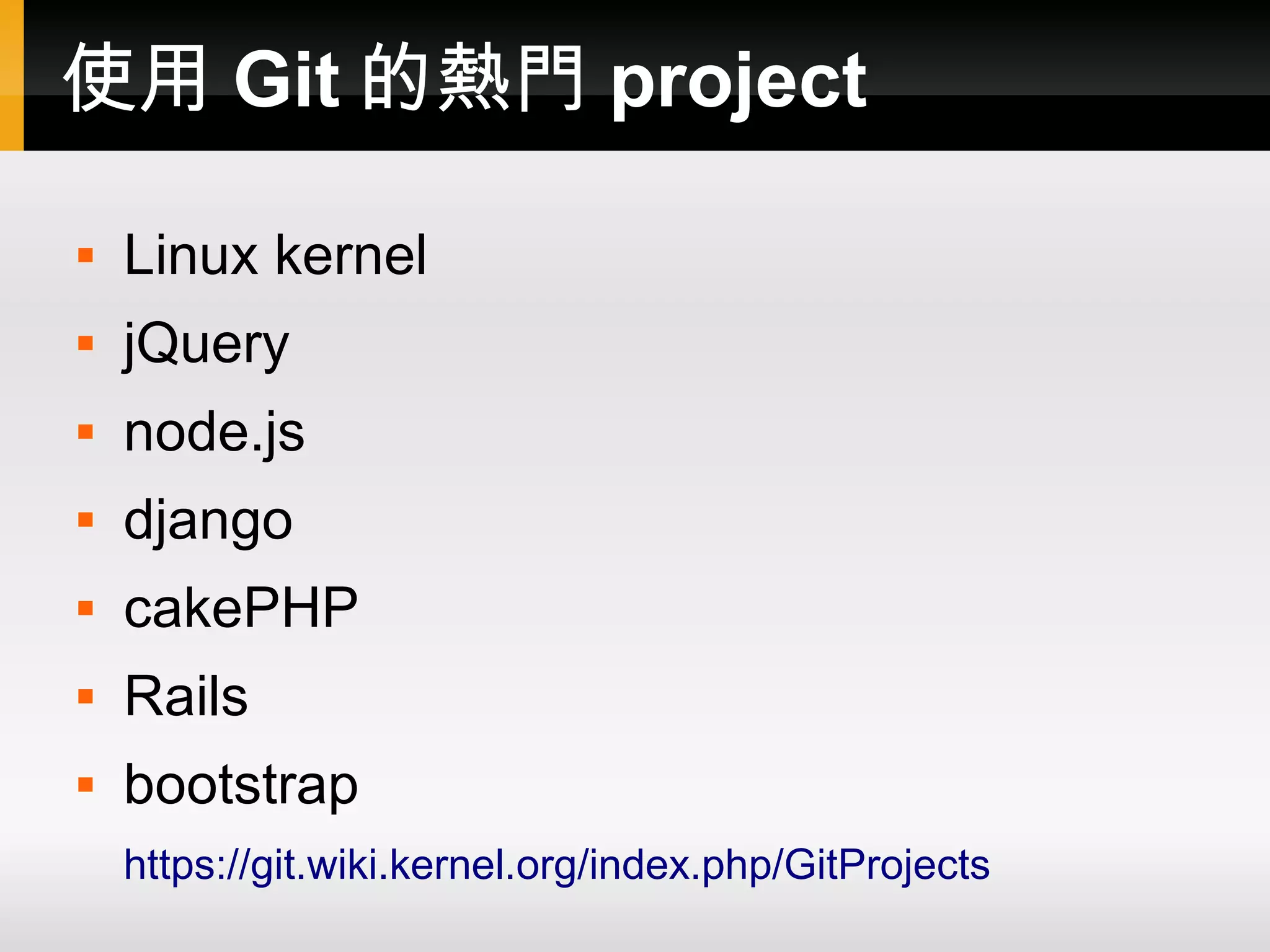 使用 Git 的熱門 project

- Linux kernel
- jQuery
- node.js
- django
- cakePHP
- Rails
- bootstrap

https://git.wiki.kernel.org/index.php/GitProjects